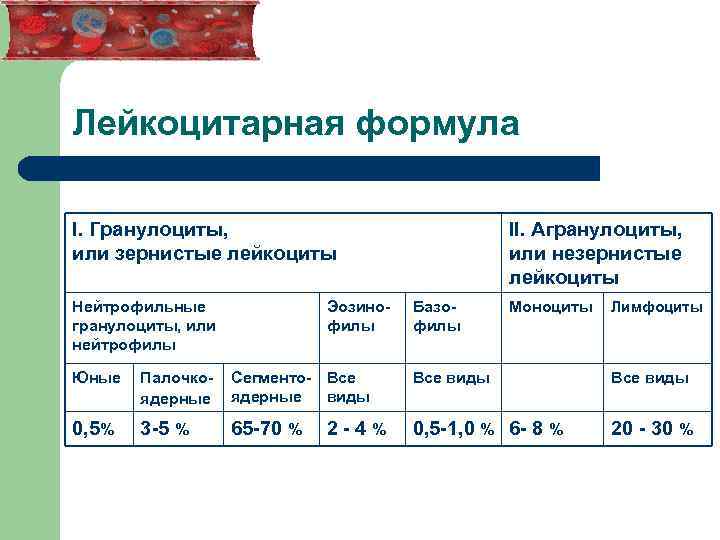 Лейкоцитарная формула

| I. Гранулоциты, или зернистые лейкоциты | | | | | II. Агранулоциты, или незернистые лейкоциты | |
|---|---|---|---|---|---|---|
| Нейтрофильные гранулоциты, или нейтрофилы | | | Эозинофилы | Базофилы | Моноциты | Лимфоциты |
| Юные | Палочкоядерные | Сегментоядерные | Все виды | Все виды | | Все виды |
| 0,5% | 3-5 % | 65-70 % | 2 - 4 % | 0,5-1,0 % | 6- 8 % | 20 - 30 % |